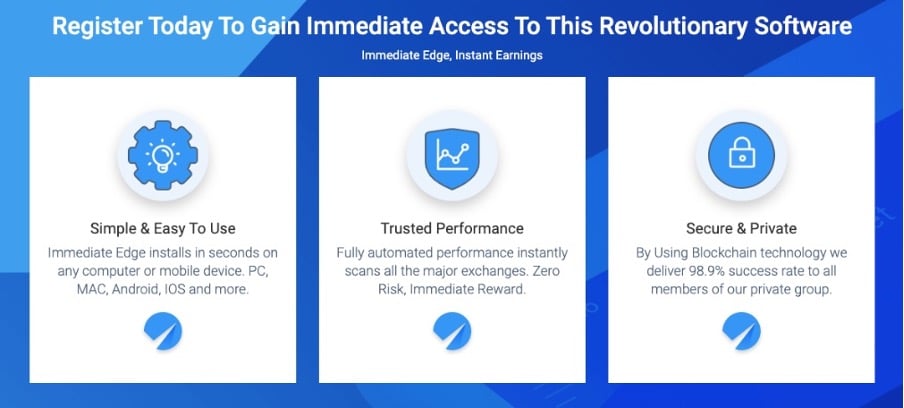 Register Today To Gain Immediate Access To This Revolutionary Software

Immediate Edge, Instant Earnings

Simple & Easy To Use

Immediate Edge installs in seconds on any computer or mobile device. PC, MAC, Android, IOS and more.

Trusted Performance

Fully automated performance instantly scans all the major exchanges. Zero Risk, Immediate Reward.

Secure & Private

By Using Blockchain technology we deliver 98.9% success rate to all members of our private group.